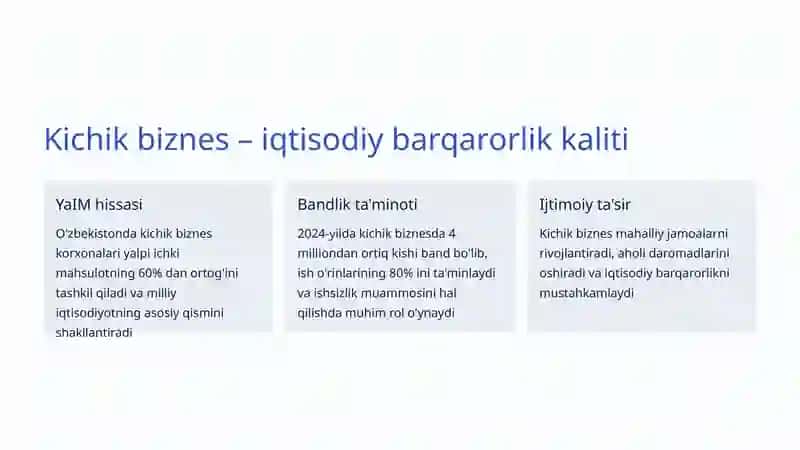 Kichik biznes – iqtisodiy barqarorlik kaliti

YaIM hissasi

O'zbekistonda kichik biznes korxonalari yalpi ichki mahsulotning 60% dan ortog'ini tashkil qiladi va milliy iqtisodiyotning asosiy qismini shakllantiradi

Bandlik ta'minoti

2024-yilda kichik biznesda 4 milliondan ortiq kishi band bo'lib, ish o'rinlarining 80% ini ta'minlaydi va ishsizlik muammosini hal qilishda muhim rol o'ynaydi

Ijtimoiy ta'sir

Kichik biznes mahalliy jamoalarni rivojlantiradi, aholi daromadlarini oshiradi va iqtisodiy barqarorlikni mustahkamlaydi